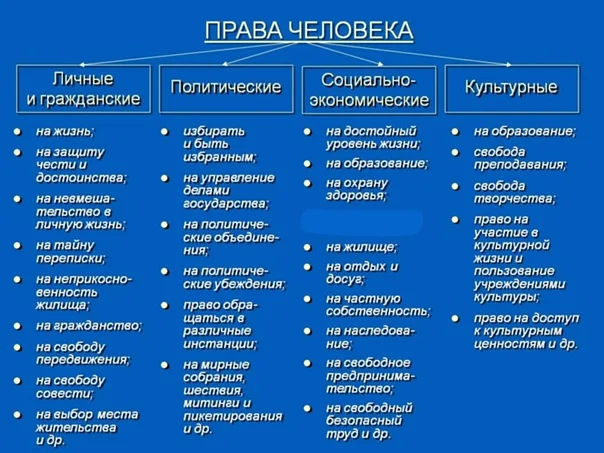 ПРАВА ЧЕЛОВЕКА

Личные и гражданские

- на жизнь;
- на защиту чести и достоинства;
- на невмешательство в личную жизнь;
- на тайну переписки;
- на неприкосновенность жилища;
- на гражданство;
- на свободу передвижения;
- на свободу совести;
- на выбор места жительства и др.

Политические

- избирать и быть избранным;
- на управление делами государства;
- на политические объединения;
- на политические убеждения;
- право обращаться в различные инстанции;
- на мирные собрания, шествия, митинги и пикетирования и др.

Социально-экономические

- на достойный уровень жизни;
- на образование;
- на охрану здоровья;
- на жилище;
- на отдых и досуг;
- на частную собственность;
- на наследование;
- на свободное предпринимательство;
- на свободный безопасный труд и др.

Культурные

- на образование;
- свобода преподавания;
- свобода творчества;
- право на участие в культурной жизни и пользование учреждениями культуры;
- право на доступ к культурным ценностям и др.